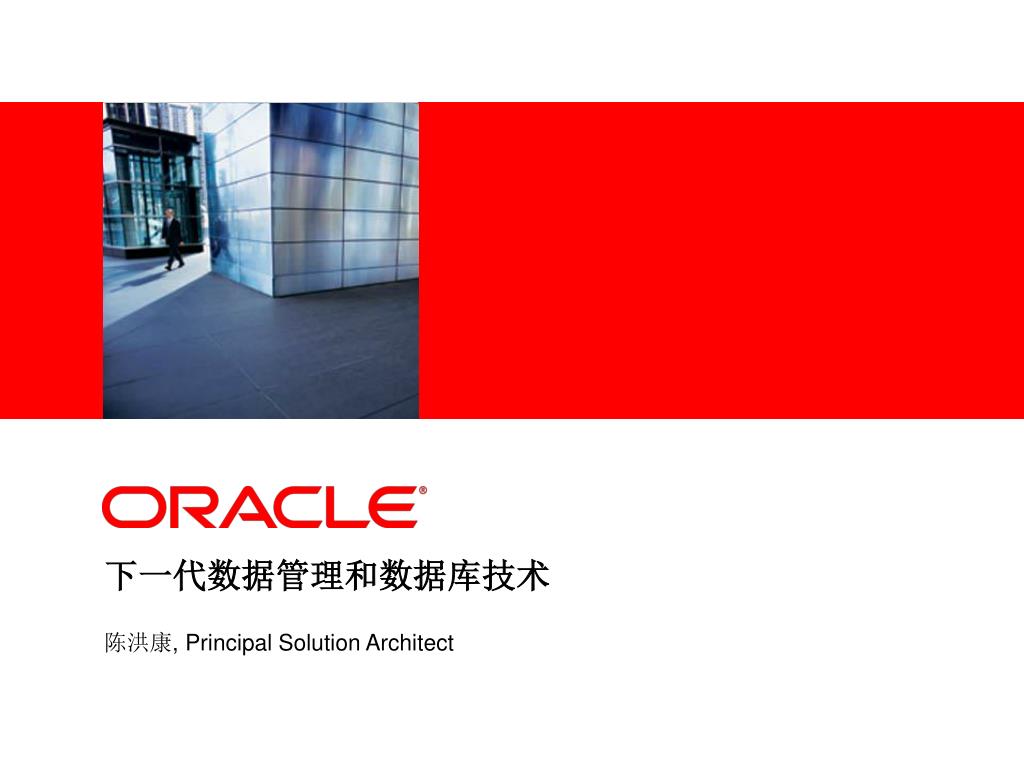 ORACLE®

下一代数据管理和数据库技术

陈洪康, Principal Solution Architect